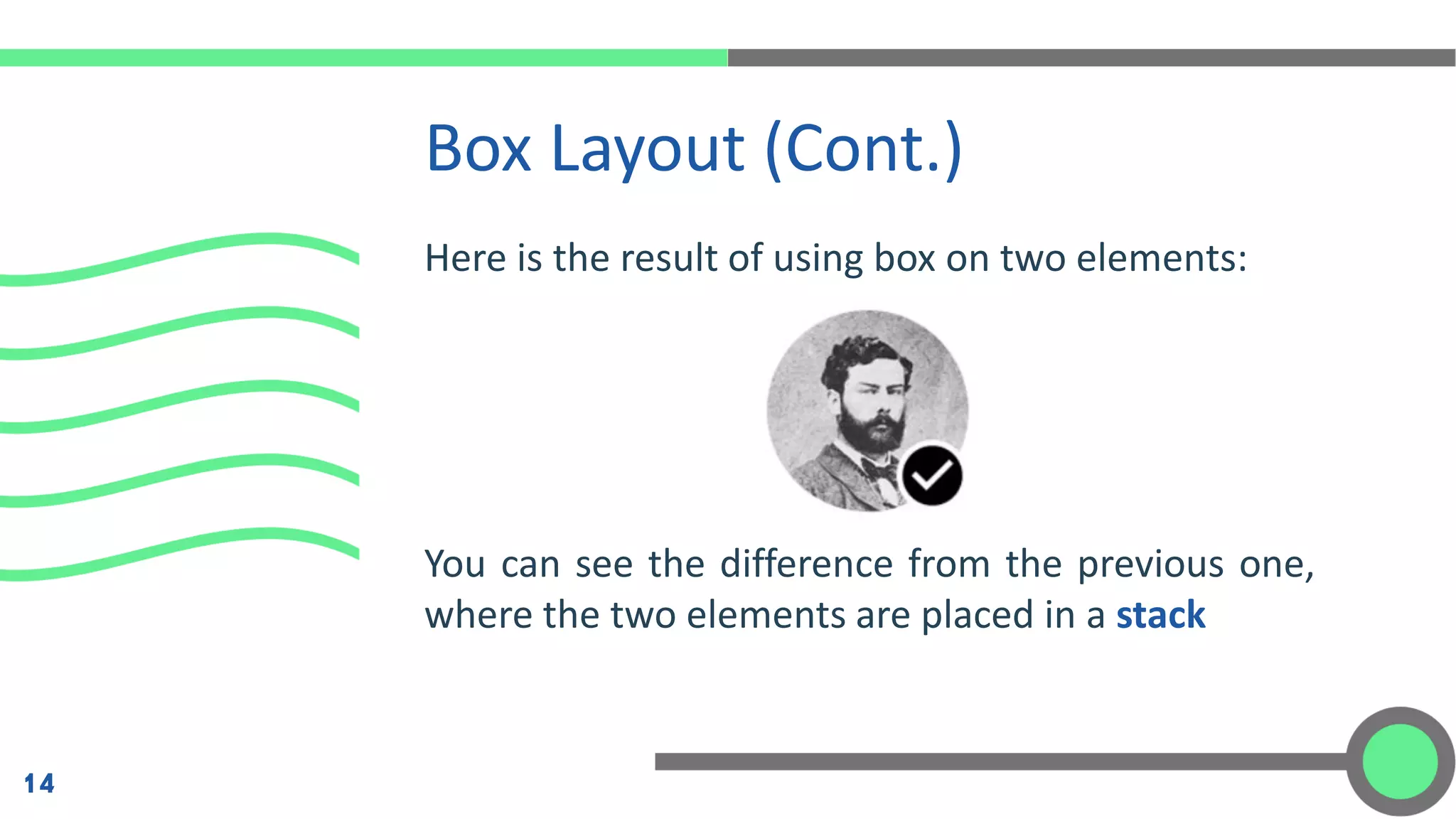 Box Layout (Cont.)

Here is the result of using box on two elements:

You can see the difference from the previous one, where the two elements are placed in a stack

14